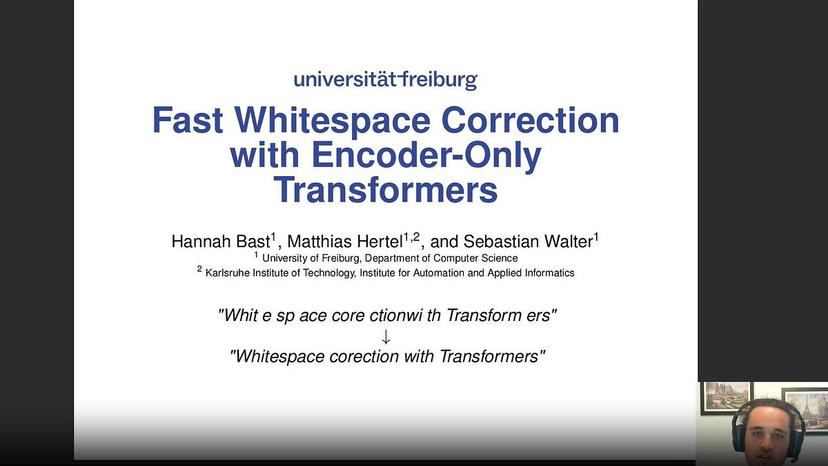 universität freiburg

Fast Whitespace Correction with Encoder-Only Transformers

Hannah Bast$^1$, Matthias Hertel$^{1,2}$, and Sebastian Walter$^1$
$^1$ University of Freiburg, Department of Computer Science
$^2$ Karlsruhe Institute of Technology, Institute for Automation and Applied Informatics

"Whit e sp ace core ctionwi th Transform ers"
↓
"Whitespace corection with Transformers"